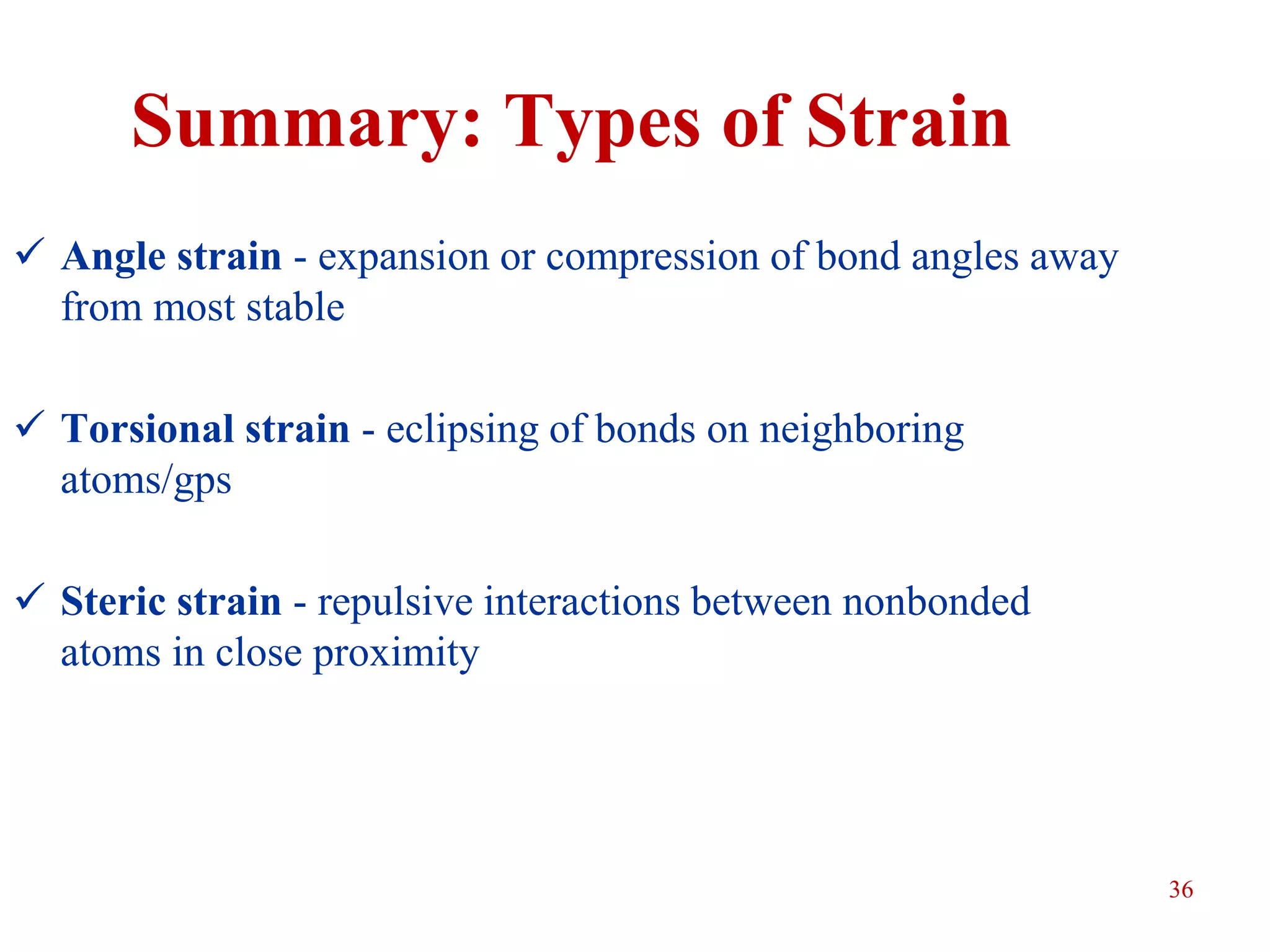 Summary: Types of Strain

✓ Angle strain - expansion or compression of bond angles away from most stable

✓ Torsional strain - eclipsing of bonds on neighboring atoms/gps

✓ Steric strain - repulsive interactions between nonbonded atoms in close proximity

36